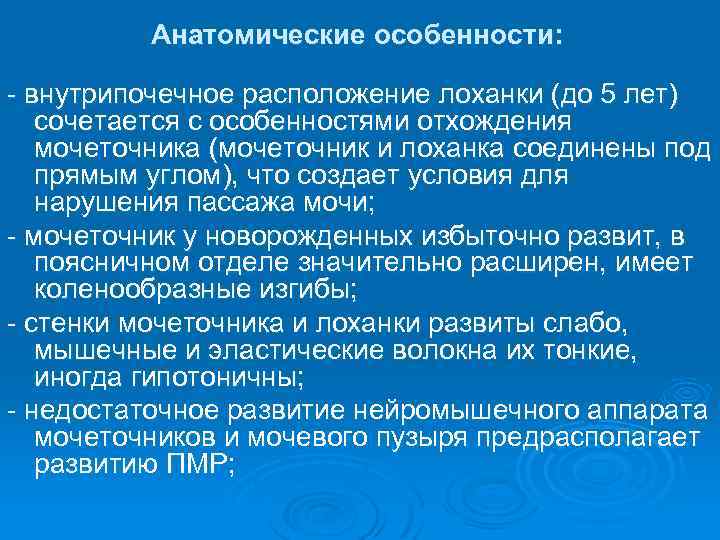 Анатомические особенности:

- внутрипочечное расположение лоханки (до 5 лет) сочетается с особенностями отхождения мочеточника (мочеточник и лоханка соединены под прямым углом), что создает условия для нарушения пассажа мочи;

- мочеточник у новорожденных избыточно развит, в поясничном отделе значительно расширен, имеет коленообразные изгибы;

- стенки мочеточника и лоханки развиты слабо, мышечные и эластические волокна их тонкие, иногда гипотоничны;

- недостаточное развитие нейромышечного аппарата мочеточников и мочевого пузыря предрасполагает развитию ПМР;